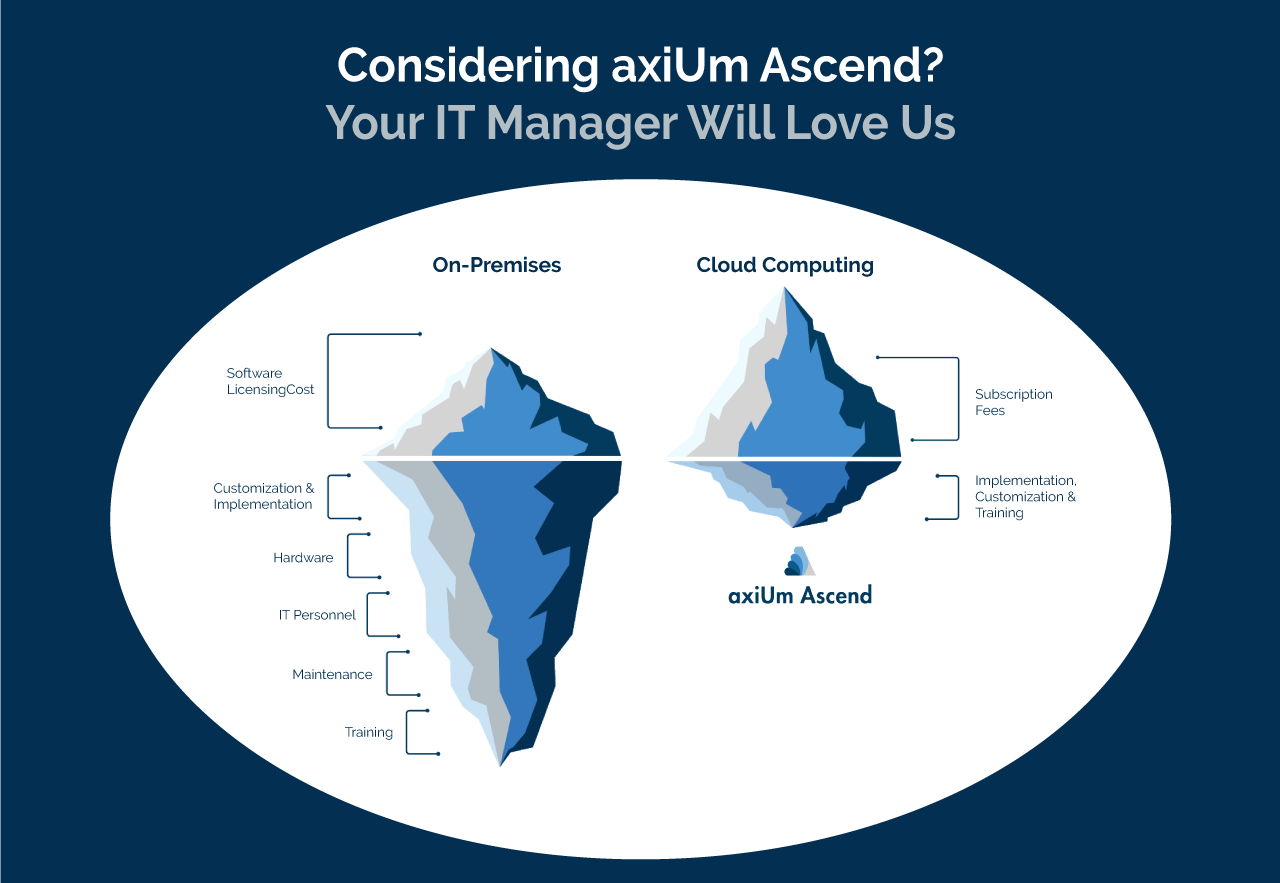 Considering axiUm Ascend?
Your IT Manager Will Love Us

On-Premises

Software LicensingCost

Customization & Implementation

Hardware

IT Personnel

Maintenance

Training

Cloud Computing

Subscription Fees

Implementation, Customization & Training

axiUm Ascend